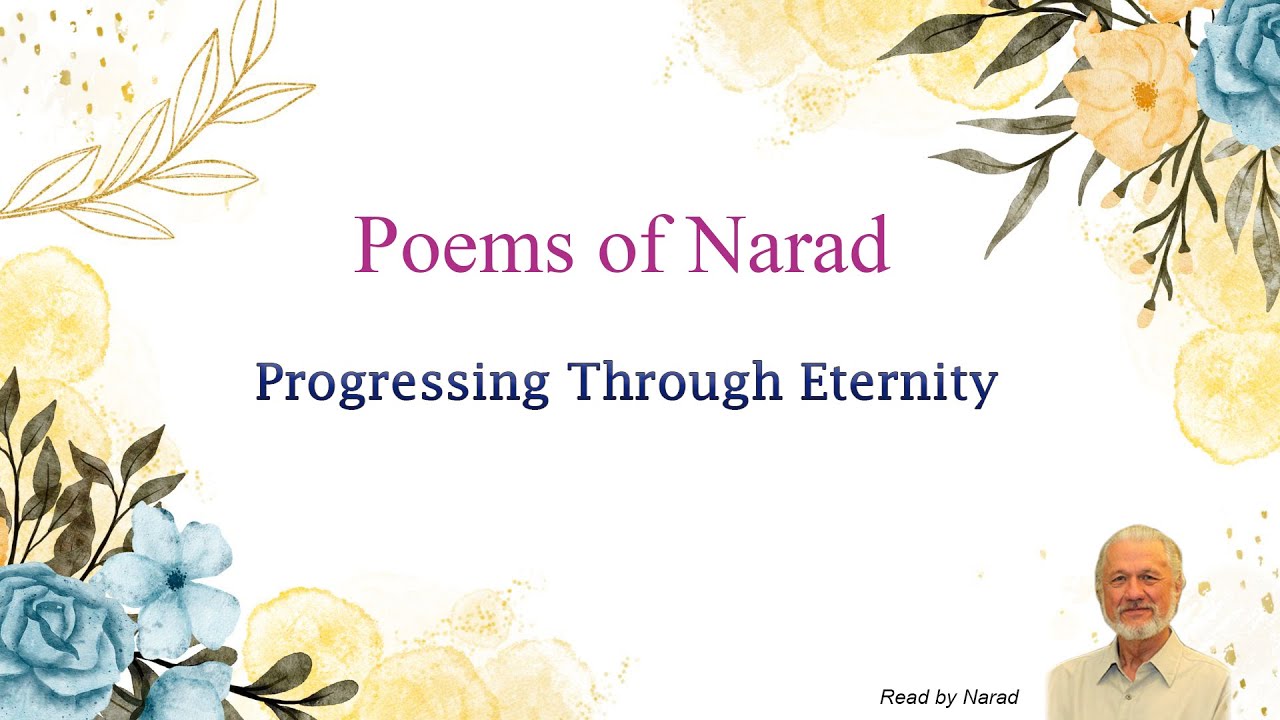 Poems of Narad

Progressing Through Eternity

Read by Narad